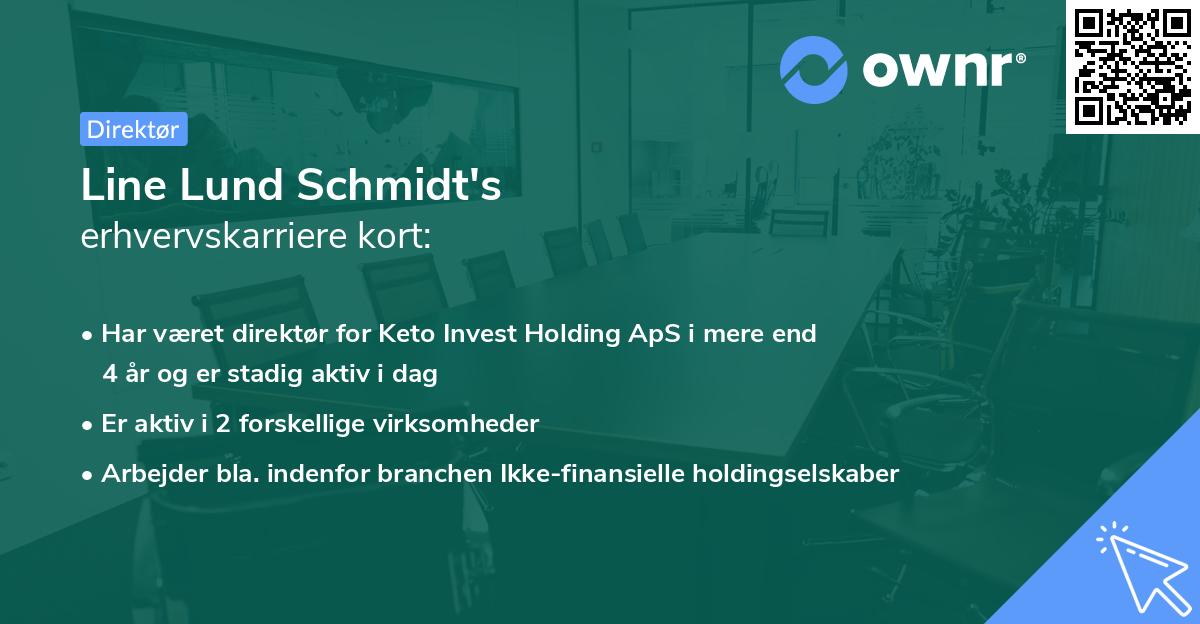 ownr®

Direktør

Line Lund Schmidt's
erhvervskarriere kort:

• Har været direktør for Keto Invest Holding ApS i mere end 4 år og er stadig aktiv i dag

• Er aktiv i 2 forskellige virksomheder

• Arbejder bla. indenfor branchen Ikke-finansielle holdingselskaber